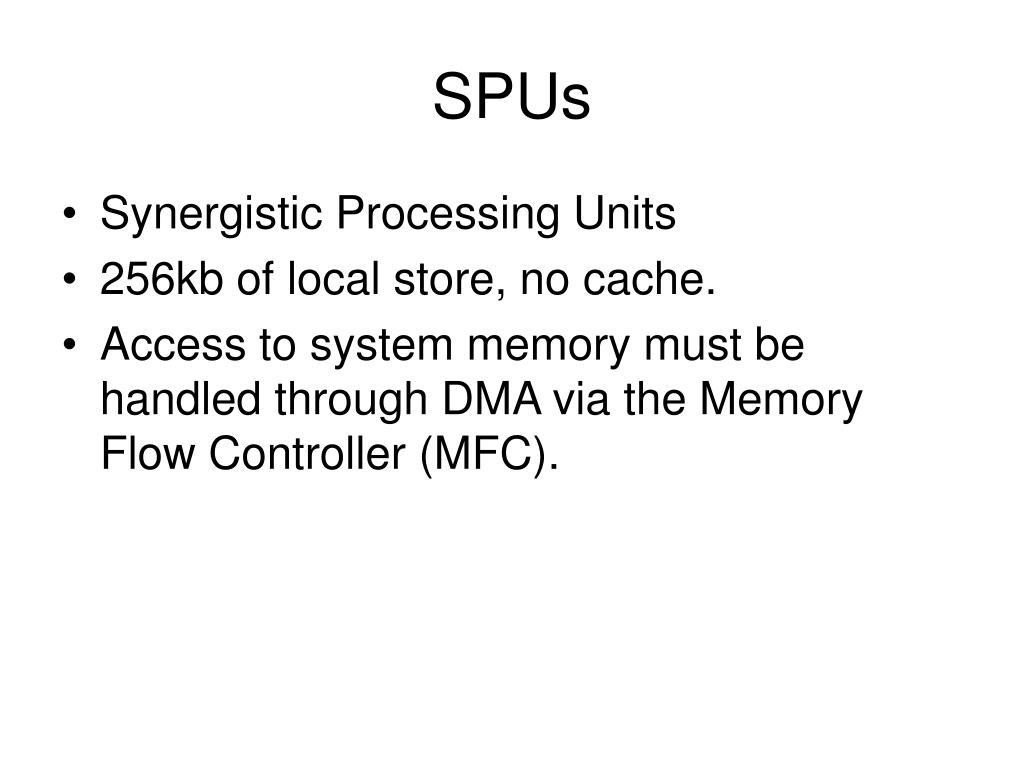 SPUs

• Synergistic Processing Units
• 256kb of local store, no cache.
• Access to system memory must be handled through DMA via the Memory Flow Controller (MFC).